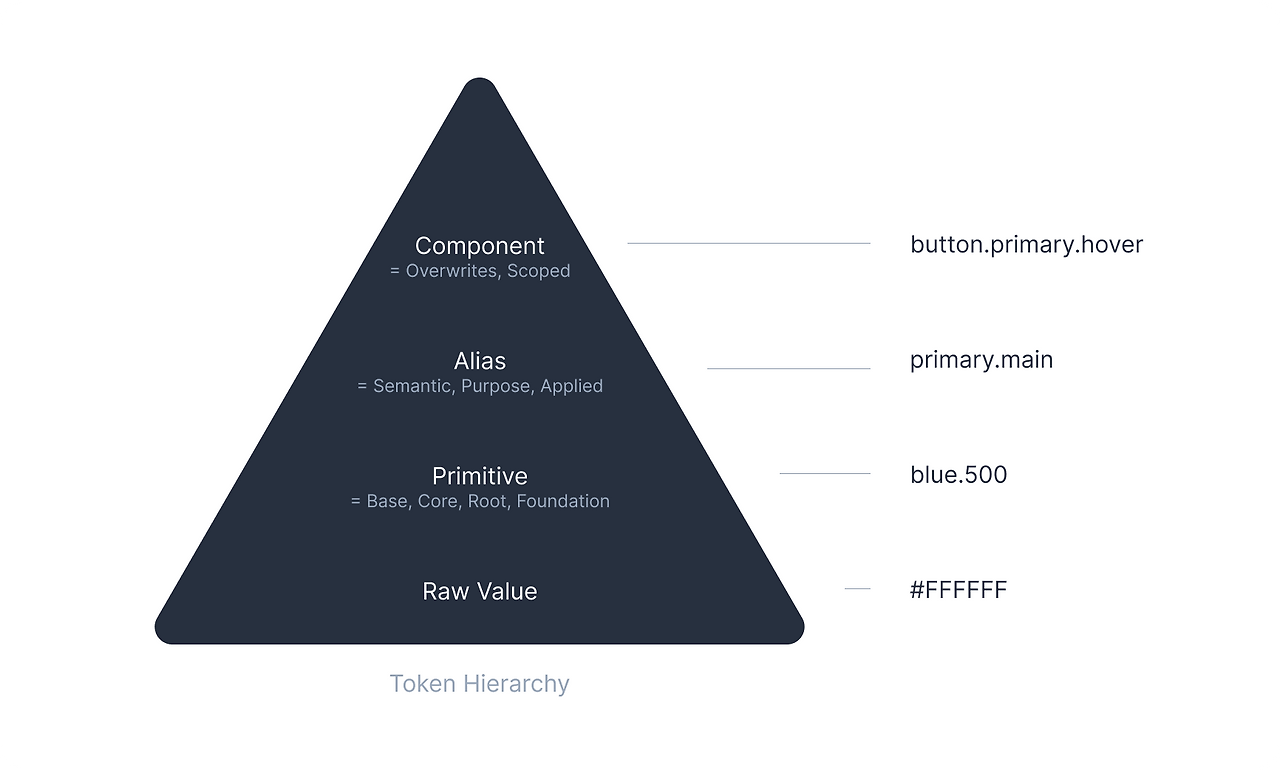 Component
= Overwrites, Scoped

button.primary.hover

Alias
= Semantic, Purpose, Applied

primary.main

Primitive
= Base, Core, Root, Foundation

blue.500

Raw Value

#FFFFFF

Token Hierarchy